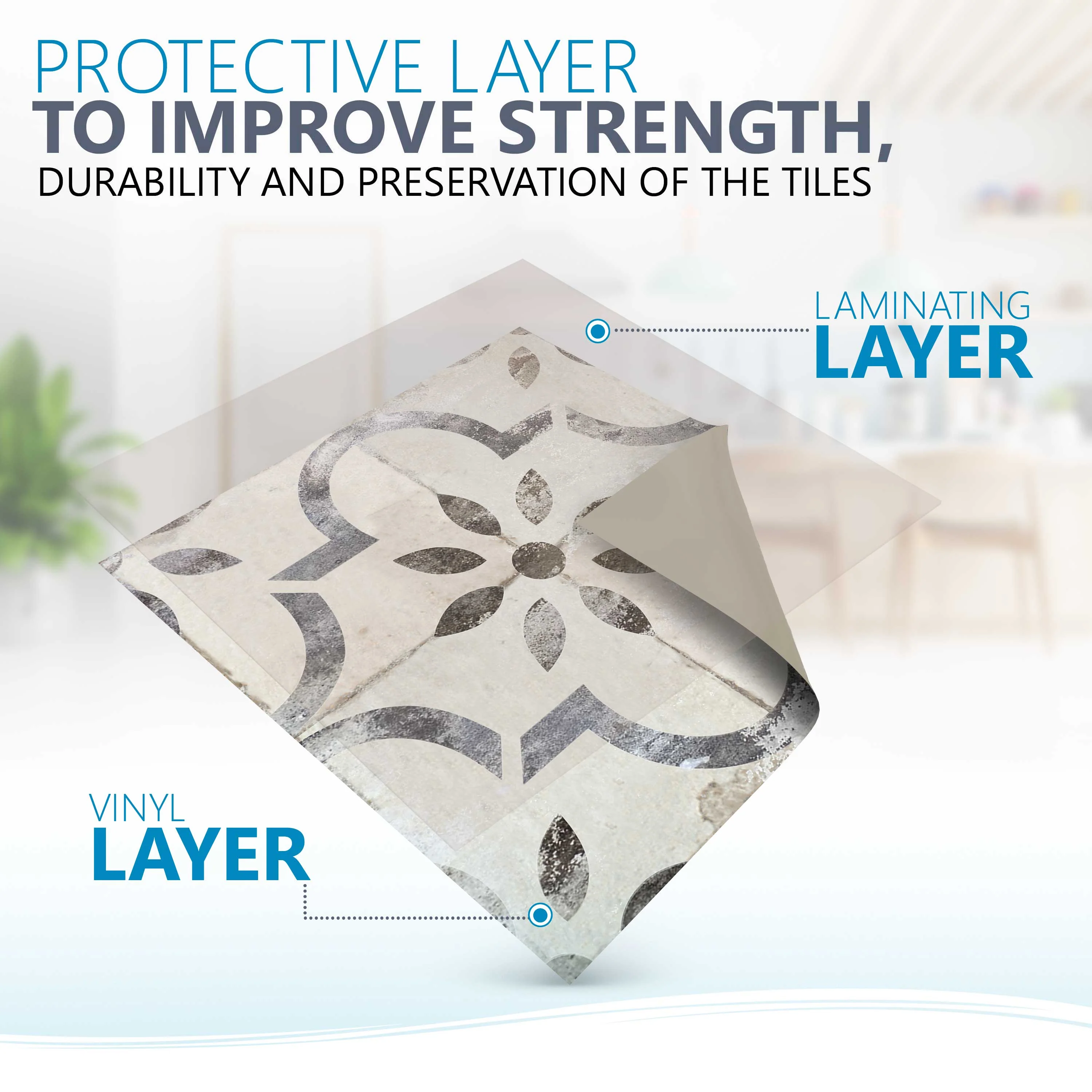 PROTECTIVE LAYER
TO IMPROVE STRENGTH,
DURABILITY AND PRESERVATION OF THE TILES

LAMINATING
LAYER

VINYL
LAYER